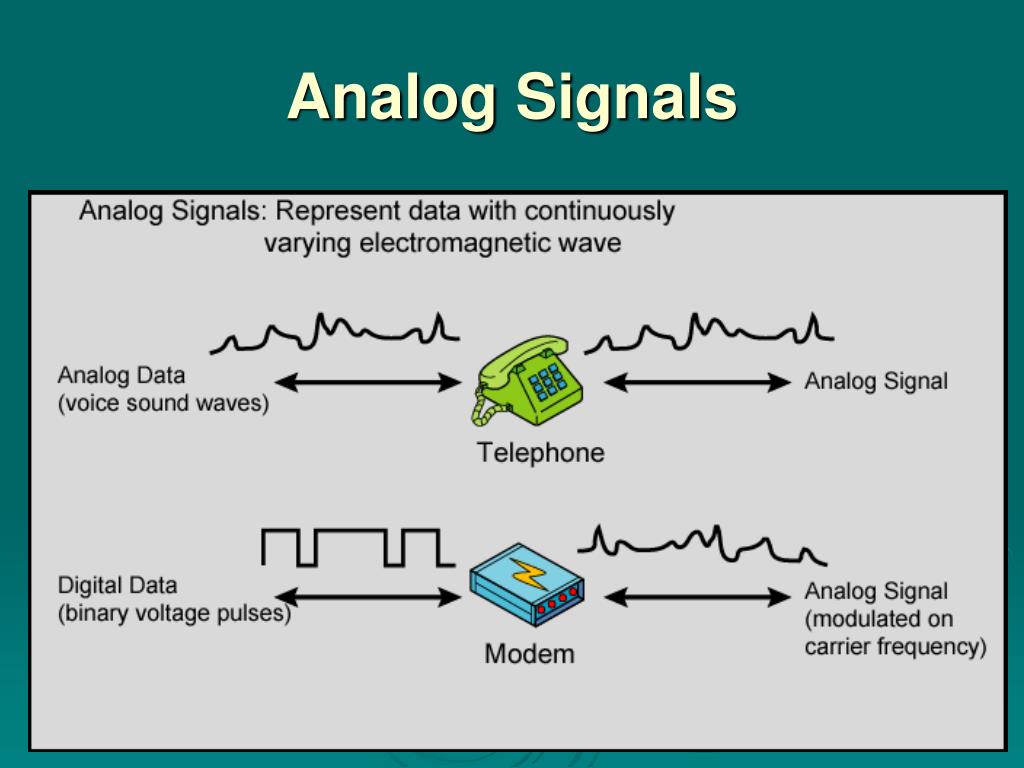 Analog Signals

Analog Signals: Represent data with continuously varying electromagnetic wave

Analog Data (voice sound waves)

Telephone

Analog Signal

Digital Data (binary voltage pulses)

Modem

Analog Signal (modulated on carrier frequency)